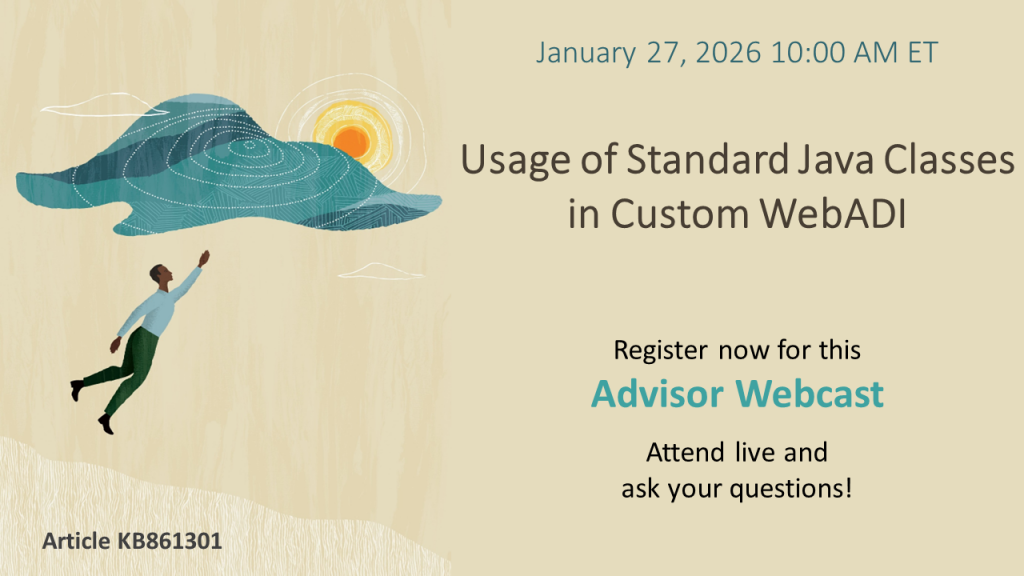 January 27, 2026 10:00 AM ET

Usage of Standard Java Classes in Custom WebADI

Register now for this
Advisor Webcast

Attend live and ask your questions!

Article KB861301